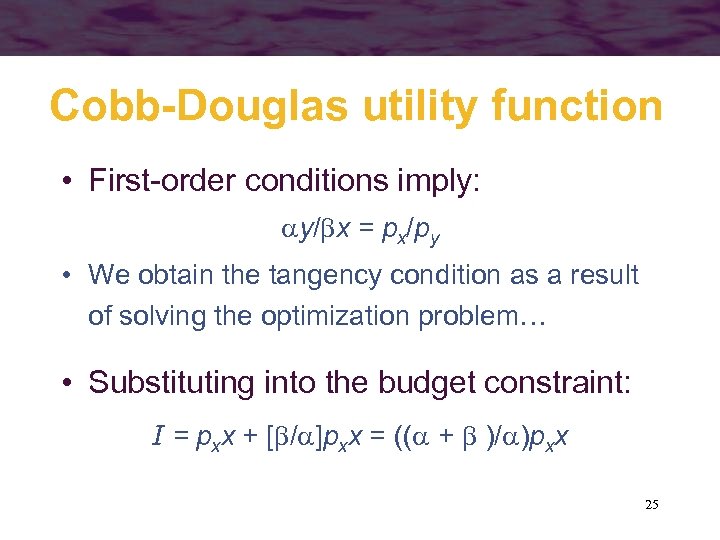 Cobb-Douglas utility function

• First-order conditions imply:

$\alpha y/\beta x = p_x/p_y$

• We obtain the tangency condition as a result of solving the optimization problem…

• Substituting into the budget constraint:

$I = p_x x + [\beta/\alpha]p_x x = ((\alpha + \beta)/\alpha)p_x x$

25